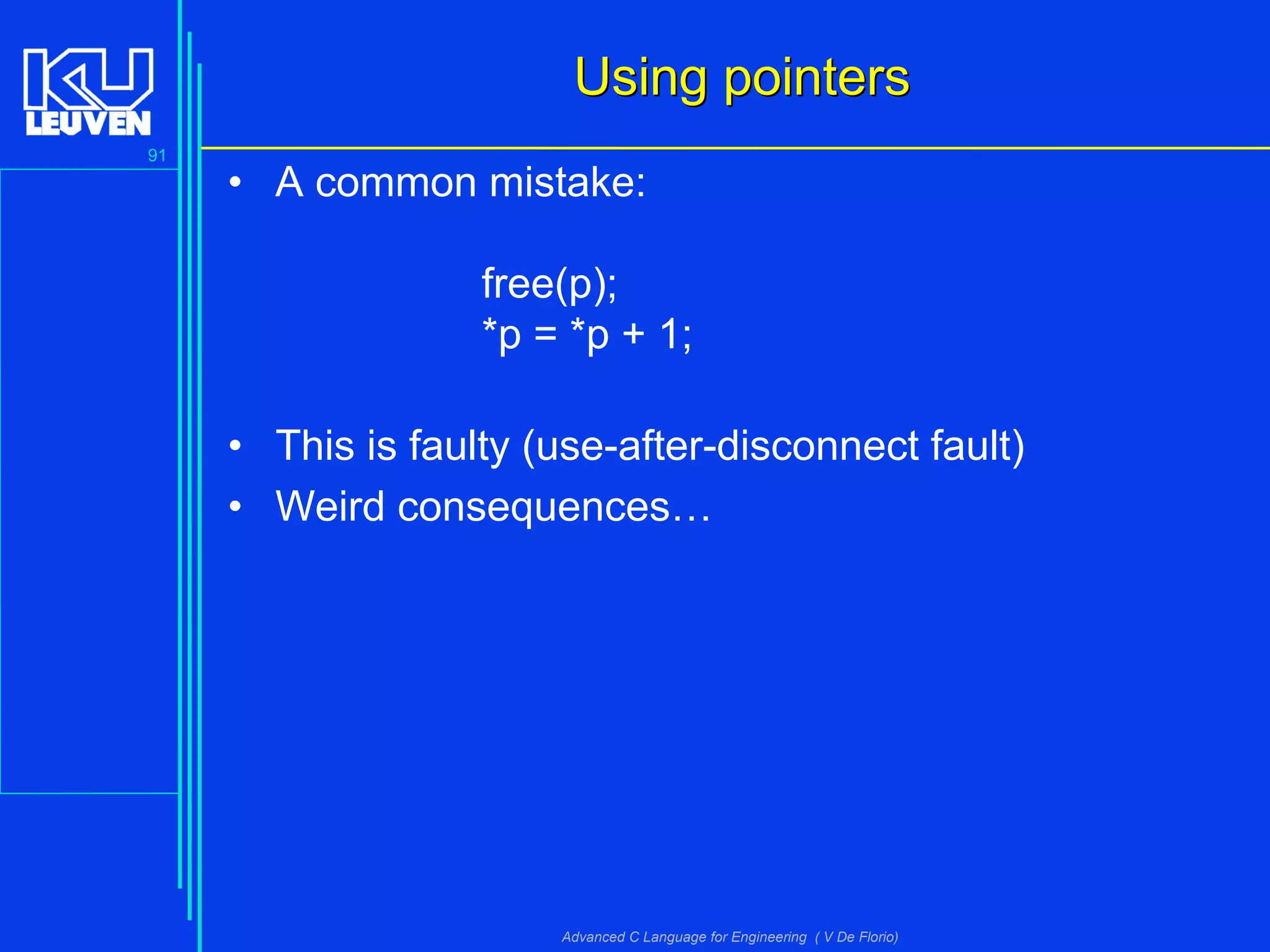 KU LEUVEN

91

Using pointers

• A common mistake:

free(p);
*p = *p + 1;

• This is faulty (use-after-disconnect fault)
• Weird consequences…

Advanced C Language for Engineering ( V De Florio)